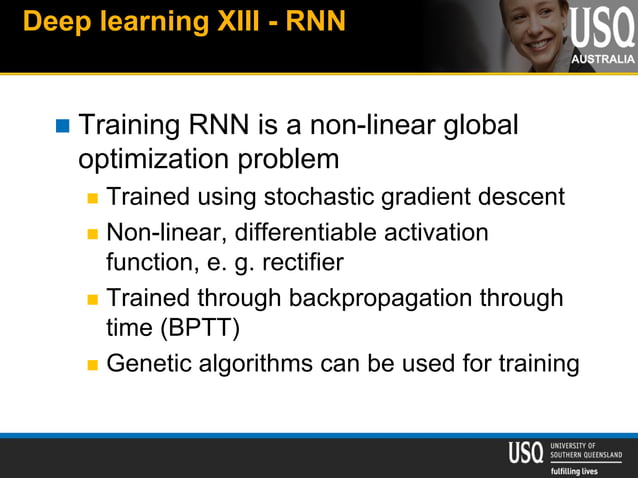 Deep learning XIII - RNN

USQ
AUSTRALIA

Training RNN is a non-linear global optimization problem

Trained using stochastic gradient descent

Non-linear, differentiable activation function, e. g. rectifier

Trained through backpropagation through time (BPTT)

Genetic algorithms can be used for training

USQ UNIVERSITY OF SOUTHERN QUEENSLAND
fulfilling lives